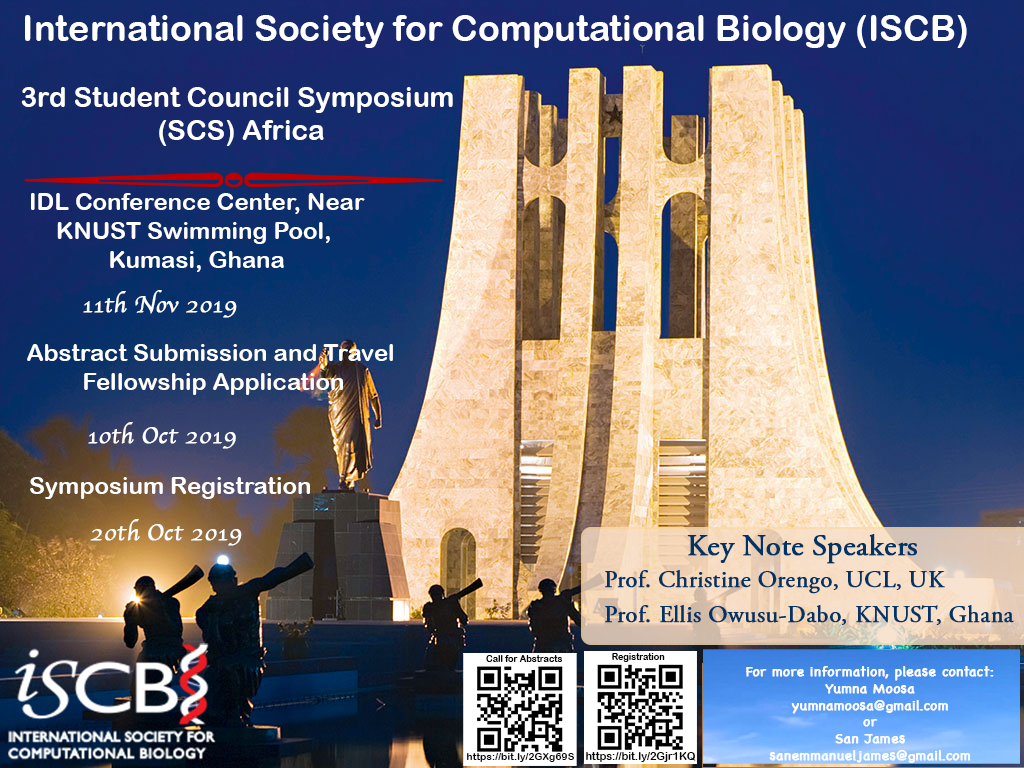 International Society for Computational Biology (ISCB)

3rd Student Council Symposium (SCS) Africa

IDL Conference Center, Near KNUST Swimming Pool, Kumasi, Ghana

11th Nov 2019

Abstract Submission and Travel Fellowship Application

10th Oct 2019

Symposium Registration

20th Oct 2019

Key Note Speakers
Prof. Christine Orengo, UCL, UK
Prof. Ellis Owusu-Dabo, KNUST, Ghana

iSCB
INTERNATIONAL SOCIETY FOR COMPUTATIONAL BIOLOGY

Call for Abstracts
https://bit.ly/2GXg69S

Registration
https://bit.ly/2Gjr1KQ

For more information, please contact:
Yumna Moosa
yumnamoosa@gmail.com
or
San James
sanemmanueljames@gmail.com